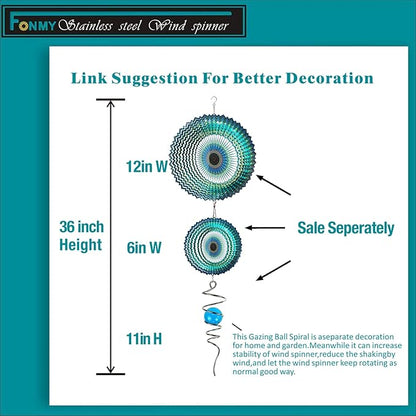 FONMY Stainless steel Wind spinner

Link Suggestion For Better Decoration

36 inch Height

12in W

6in W

11in H

Sale Seperately

This Gazing Ball Spiral is aseparate decoration for home and garden.Meanwhile it can increase stability of wind spinner,reduce the shakingby wind,and let the wind spinner keep rotating as normal good way.